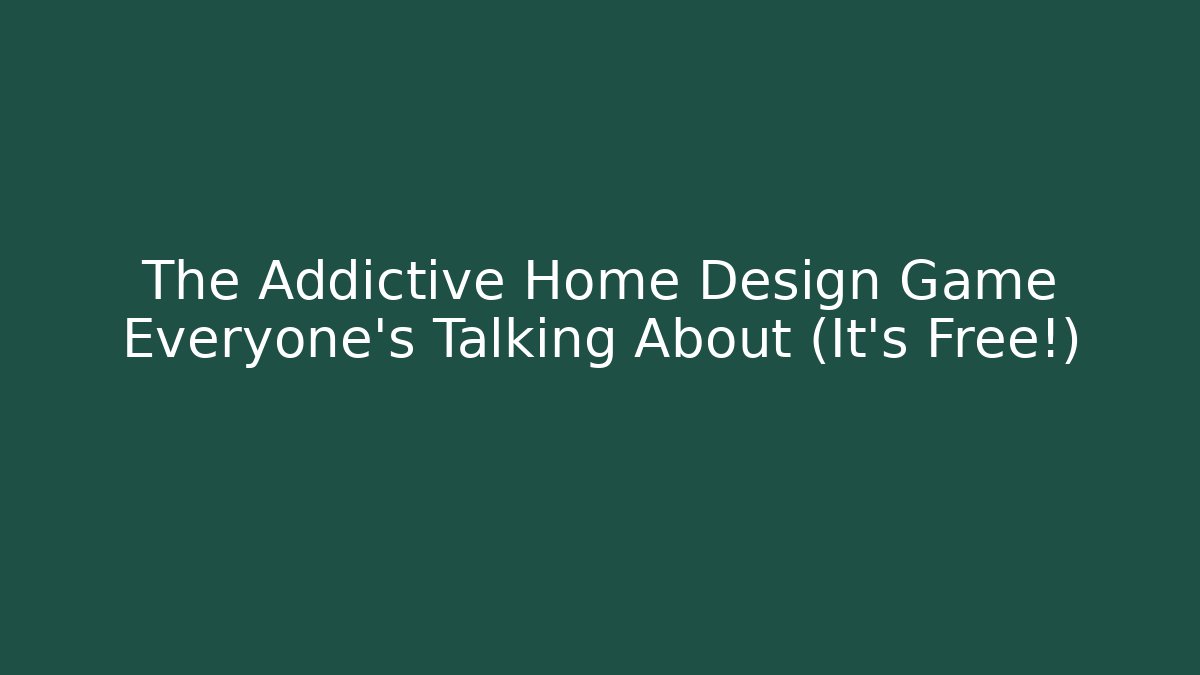 The Addictive Home Design Game Everyone's Talking About (It's Free!)